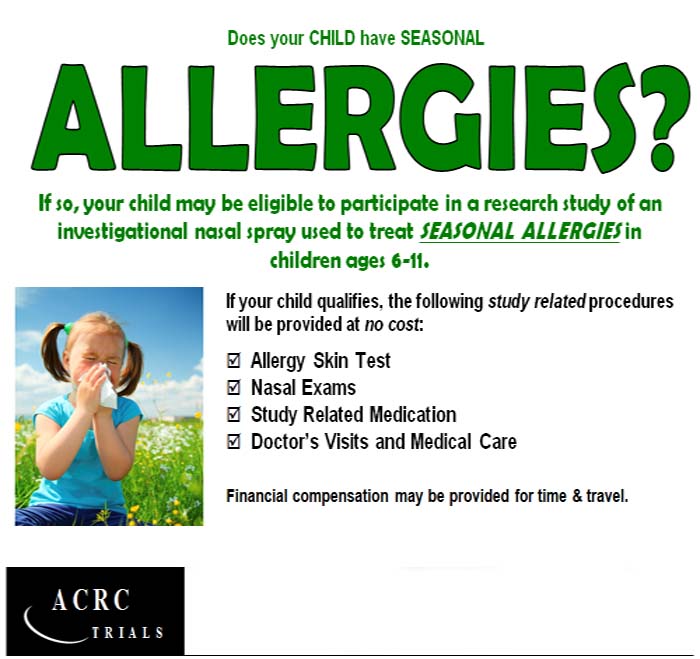 Does your CHILD have SEASONAL

ALLERGIES?

If so, your child may be eligible to participate in a research study of an investigational nasal spray used to treat SEASONAL ALLERGIES in children ages 6-11.

If your child qualifies, the following study related procedures will be provided at no cost:

☑ Allergy Skin Test
☑ Nasal Exams
☑ Study Related Medication
☑ Doctor's Visits and Medical Care

Financial compensation may be provided for time & travel.

ACRC
TRIALS